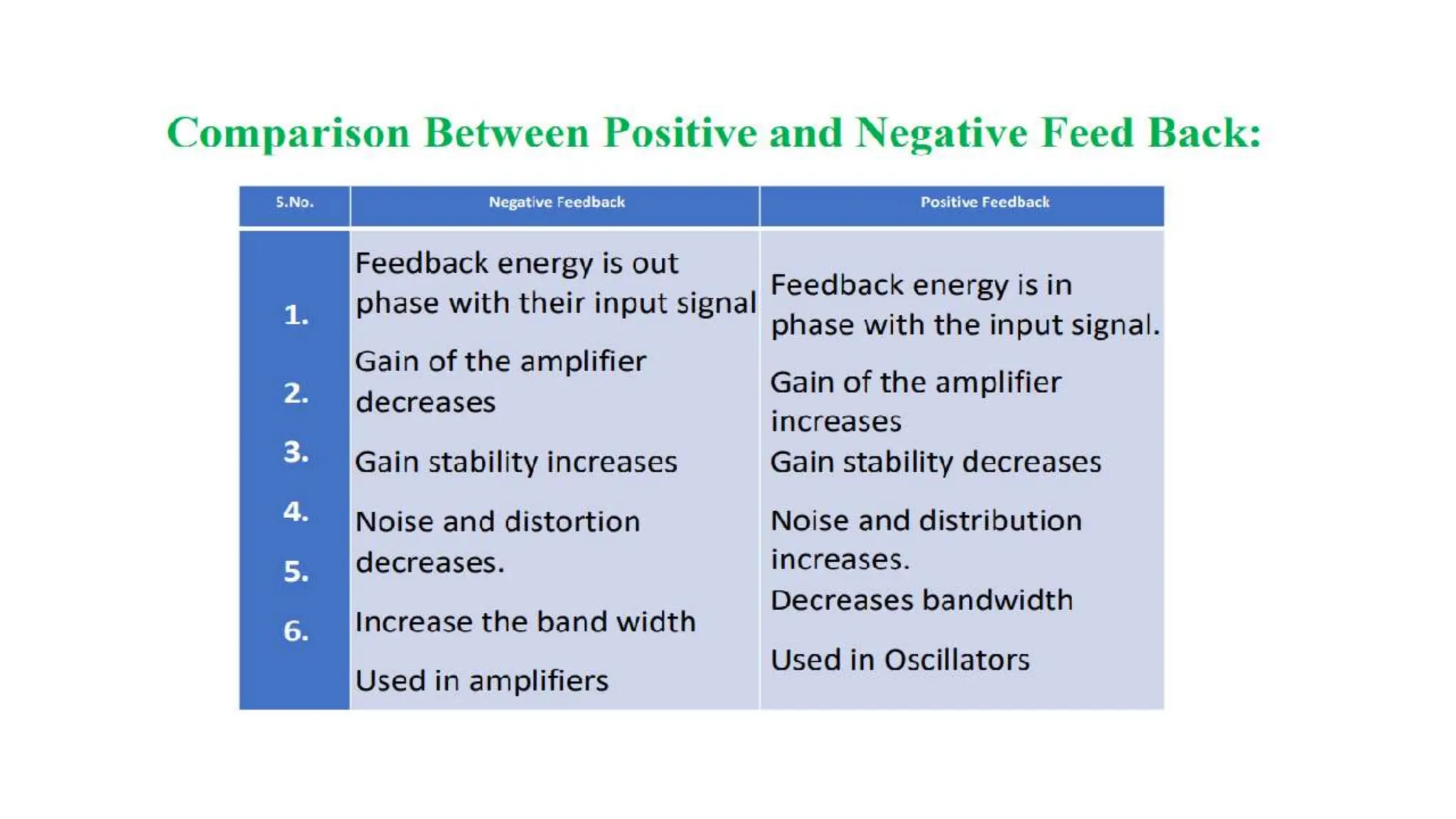 Comparison Between Positive and Negative Feed Back:

| S.No. | Negative Feedback | Positive Feedback |
|---|---|---|
| 1. | Feedback energy is out phase with their input signal | Feedback energy is in phase with the input signal. |
| 2. | Gain of the amplifier decreases | Gain of the amplifier increases |
| 3. | Gain stability increases | Gain stability decreases |
| 4. | Noise and distortion decreases. | Noise and distribution increases. |
| 5. | Increase the band width | Decreases bandwidth |
| 6. | Used in amplifiers | Used in Oscillators |